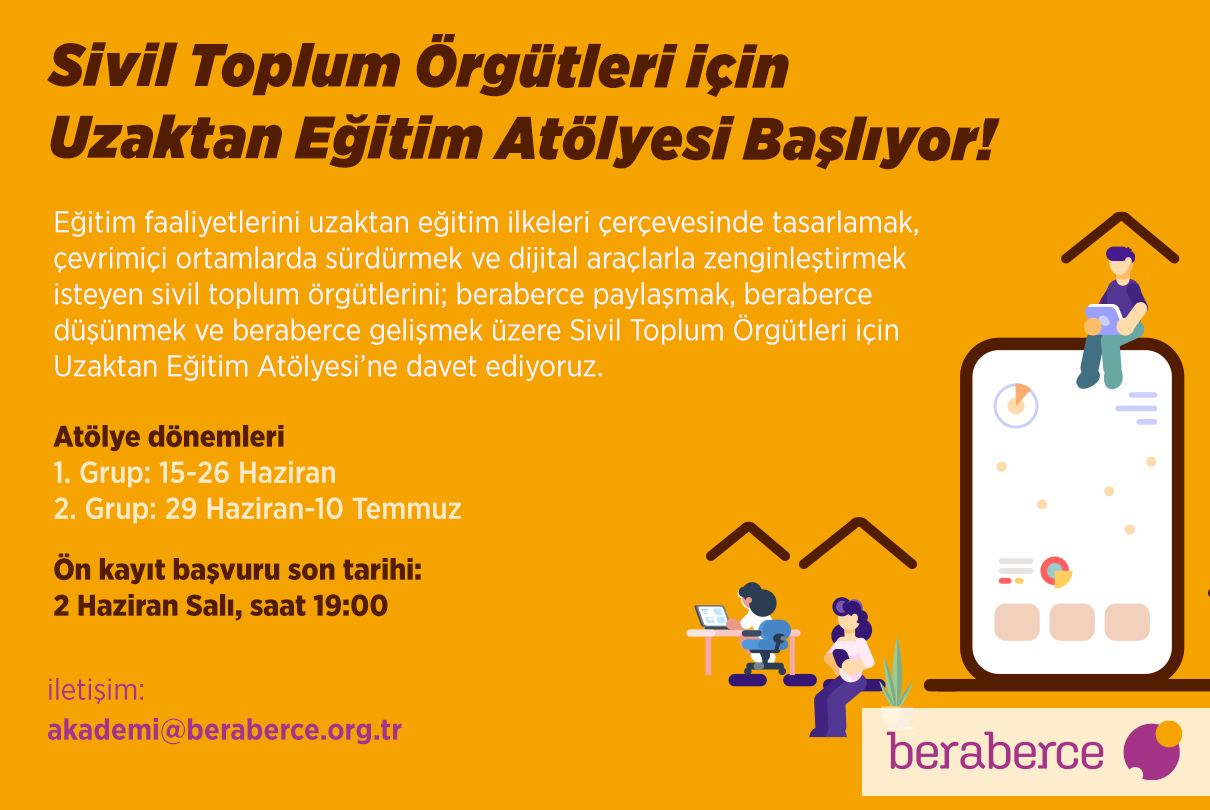 Sivil Toplum Örgütleri için Uzaktan Eğitim Atölyesi Başlıyor!

Eğitim faaliyetlerini uzaktan eğitim ilkeleri çerçevesinde tasarlamak, çevrimiçi ortamlarda sürdürmek ve dijital araçlarla zenginleştirmek isteyen sivil toplum örgütlerini; beraberce paylaşmak, beraberce düşünmek ve beraberce gelişmek üzere Sivil Toplum Örgütleri için Uzaktan Eğitim Atölyesi'ne davet ediyoruz.

Atölye dönemleri
1. Grup: 15-26 Haziran
2. Grup: 29 Haziran-10 Temmuz

Ön kayıt başvuru son tarihi:
2 Haziran Salı, saat 19:00

iletişim:
akademi@beraberce.org.tr

beraberce